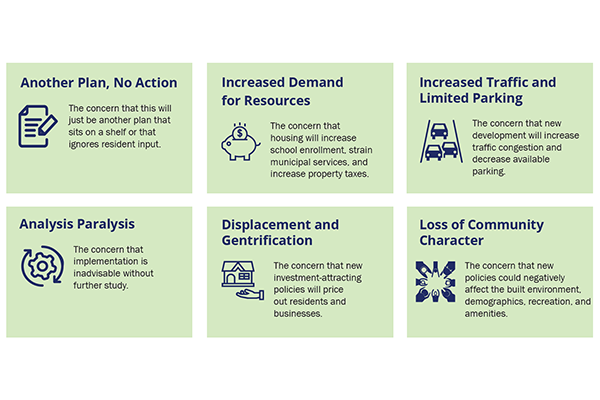 Another Plan, No Action

The concern that this will just be another plan that sits on a shelf or that ignores resident input.

Increased Demand for Resources

$

The concern that housing will increase school enrollment, strain municipal services, and increase property taxes.

Increased Traffic and Limited Parking

The concern that new development will increase traffic congestion and decrease available parking.

Analysis Paralysis

The concern that implementation is inadvisable without further study.

Displacement and Gentrification

The concern that new investment-attracting policies will price out residents and businesses.

Loss of Community Character

The concern that new policies could negatively affect the built environment, demographics, recreation, and amenities.